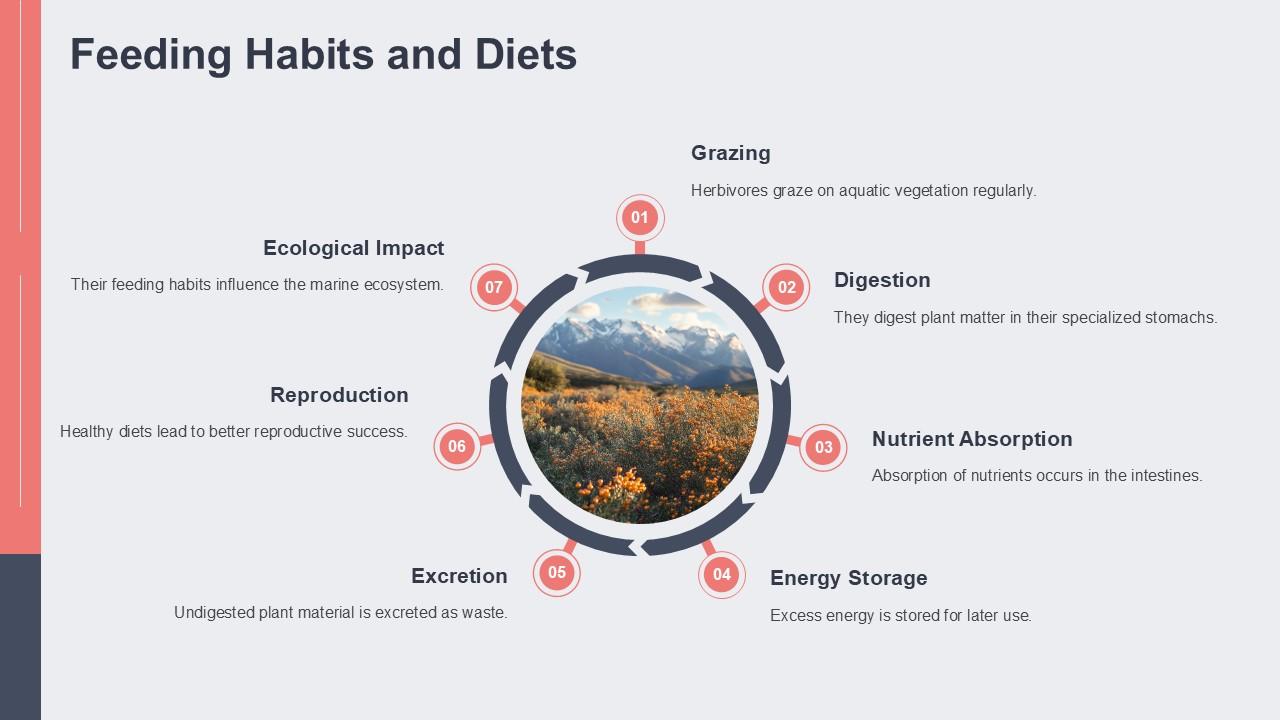 Feeding Habits and Diets

01
Grazing
Herbivores graze on aquatic vegetation regularly.

02
Digestion
They digest plant matter in their specialized stomachs.

03
Nutrient Absorption
Absorption of nutrients occurs in the intestines.

04
Energy Storage
Excess energy is stored for later use.

05
Excretion
Undigested plant material is excreted as waste.

06
Reproduction
Healthy diets lead to better reproductive success.

07
Ecological Impact
Their feeding habits influence the marine ecosystem.